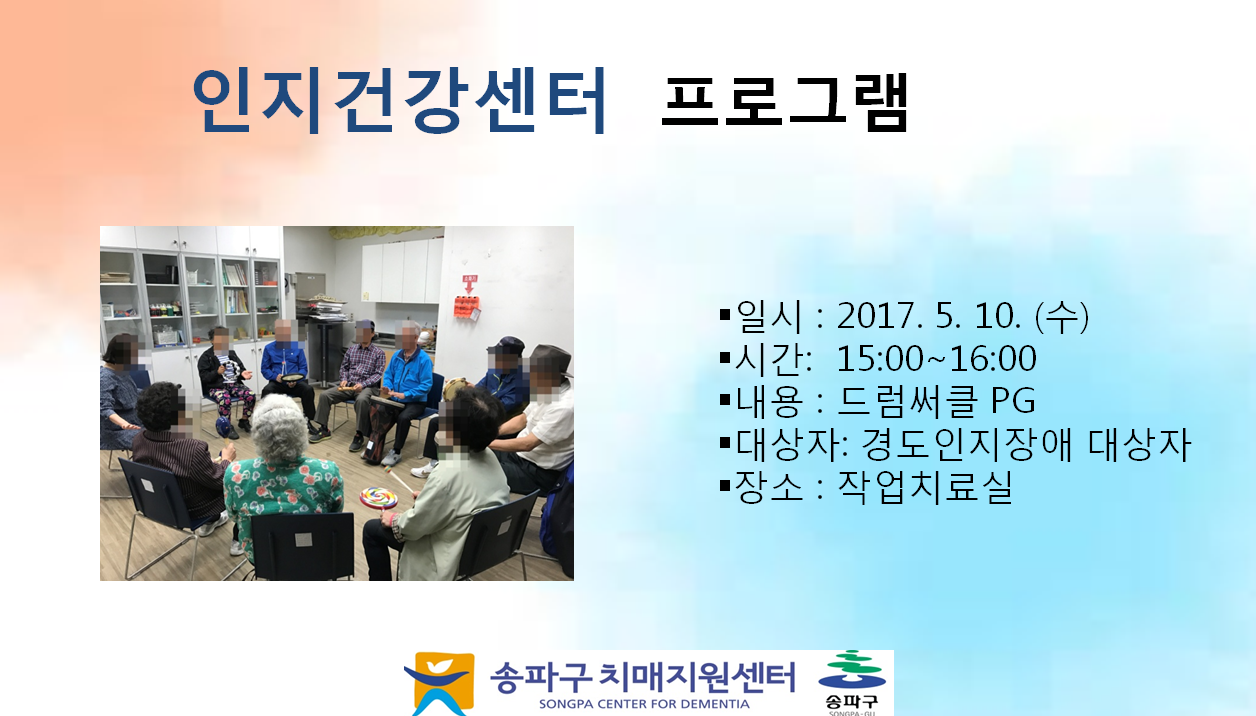 인지건강센터 프로그램

▪일시 : 2017. 5. 10. (수)
▪시간: 15:00~16:00
▪내용 : 드럼써클 PG
▪대상자: 경도인지장애 대상자
▪장소 : 작업치료실

송파구 치매지원센터
SONGPA CENTER FOR DEMENTIA
송파구
SONGPA-GU